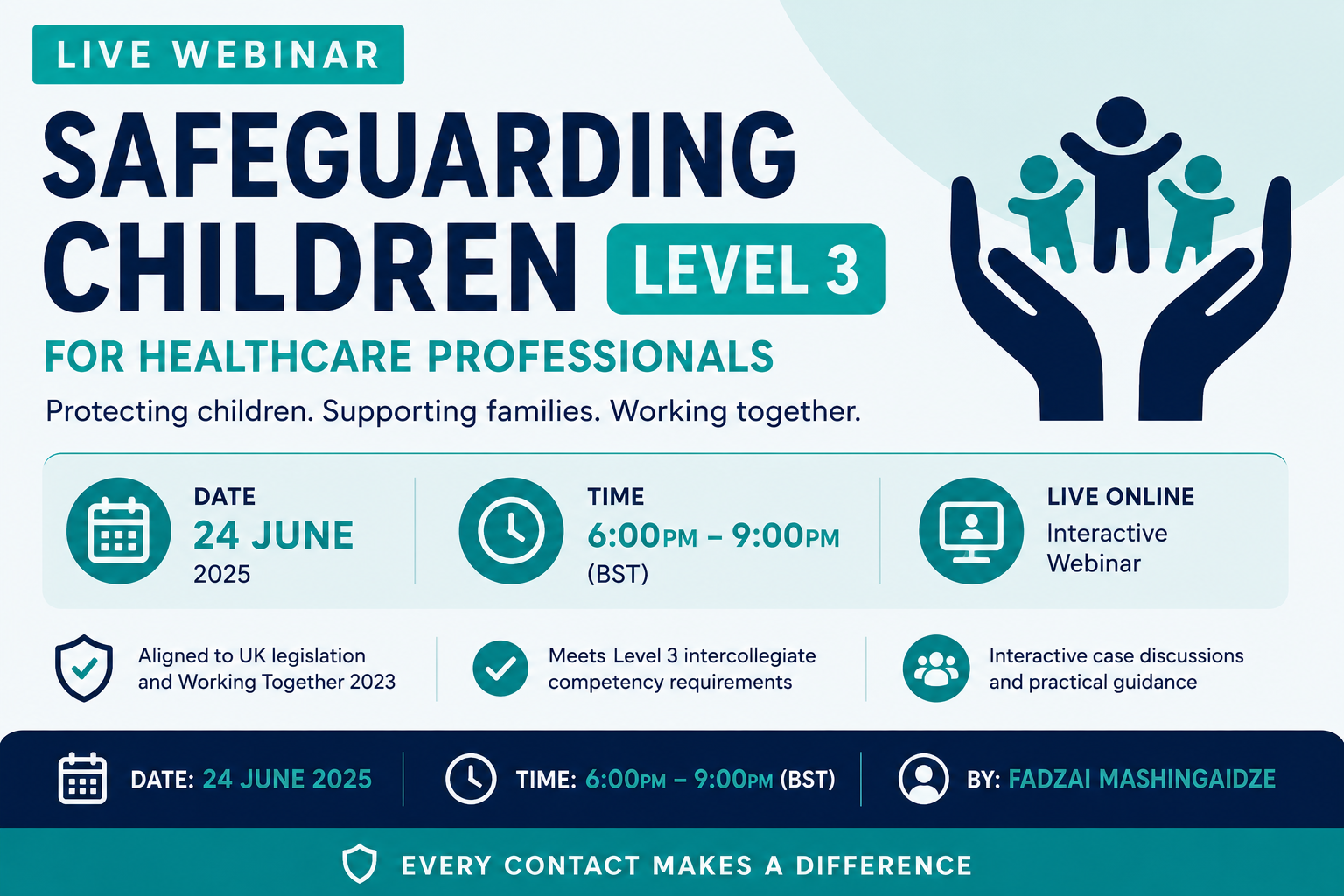 LIVE WEBINAR

SAFEGUARDING CHILDREN LEVEL 3

FOR HEALTHCARE PROFESSIONALS

Protecting children. Supporting families. Working together.

DATE
24 JUNE
2025

TIME
6:00PM – 9:00PM
(BST)

LIVE ONLINE
Interactive Webinar

Aligned to UK legislation and Working Together 2023

Meets Level 3 intercollegiate competency requirements

Interactive case discussions and practical guidance

DATE: 24 JUNE 2025

TIME: 6:00PM – 9:00PM (BST)

BY: FADZAI MASHINGAIDZE

EVERY CONTACT MAKES A DIFFERENCE